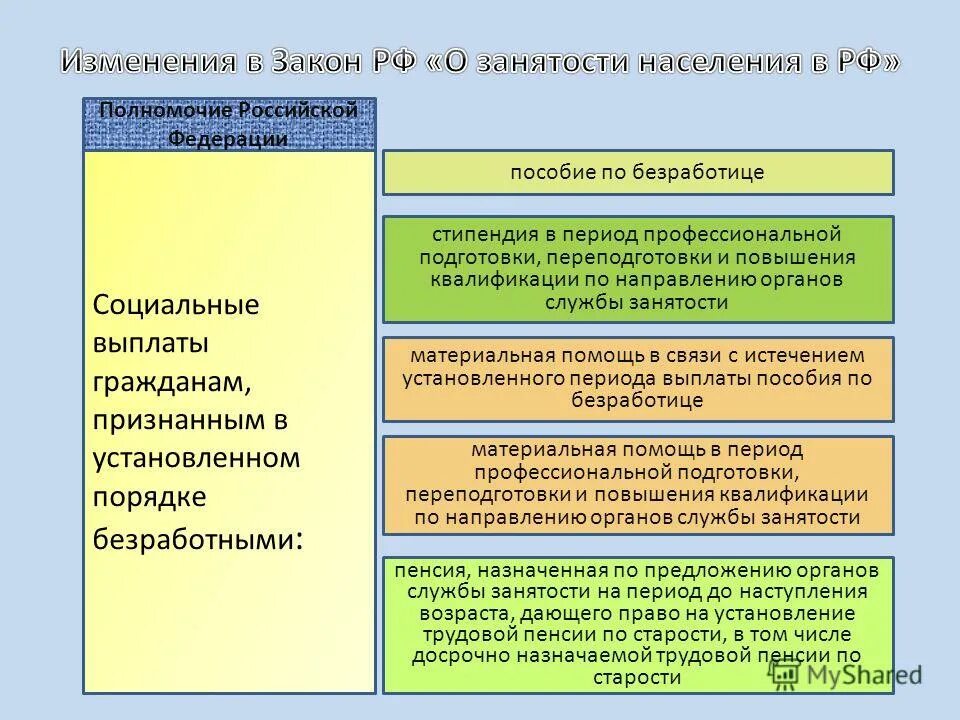 Изменения в Закон РФ «О занятости населения в РФ»

Полномочие Российской Федерации

Социальные выплаты гражданам, признанным в установленном порядке безработными:

пособие по безработице

стипендия в период профессиональной подготовки, переподготовки и повышения квалификации по направлению органов службы занятости

материальная помощь в связи с истечением установленного периода выплаты пособия по безработице

материальная помощь в период профессиональной подготовки, переподготовки и повышения квалификации по направлению органов службы занятости

пенсия, назначенная по предложению органов службы занятости на период до наступления возраста, дающего право на установление трудовой пенсии по старости, в том числе досрочно назначаемой трудовой пенсии по старости

MyShared